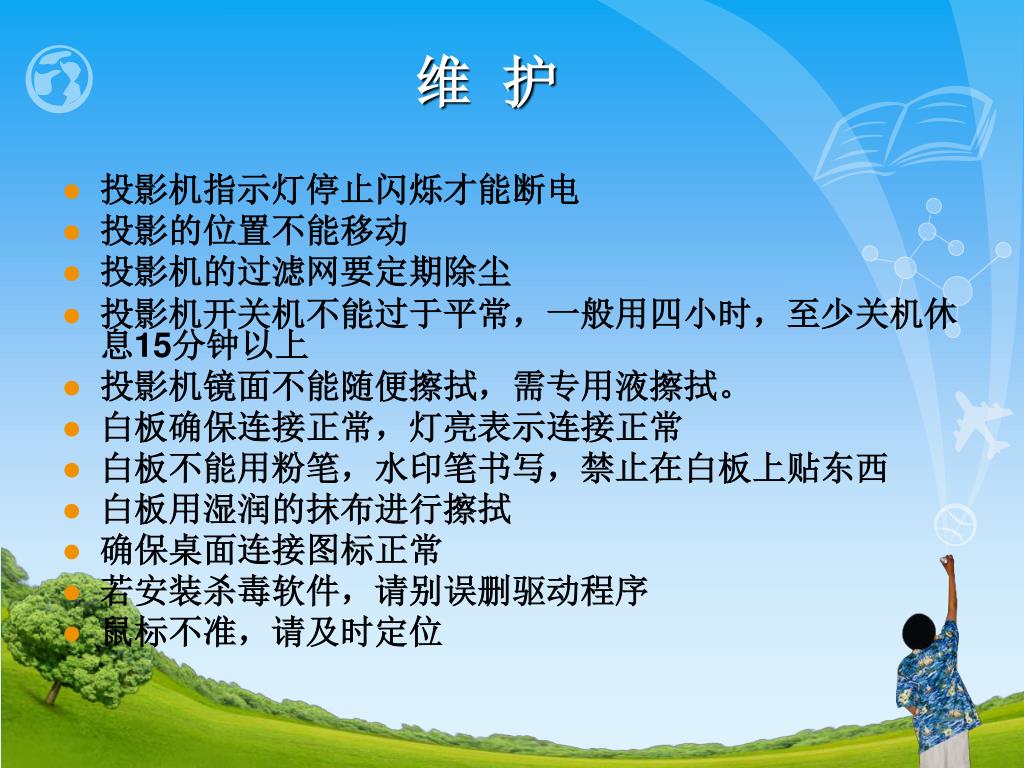 维 护

- 投影机指示灯停止闪烁才能断电
- 投影的位置不能移动
- 投影机的过滤网要定期除尘
- 投影机开关机不能过于平常，一般用四小时，至少关机休息15分钟以上
- 投影机镜面不能随便擦拭，需专用液擦拭。
- 白板确保连接正常，灯亮表示连接正常
- 白板不能用粉笔，水印笔书写，禁止在白板上贴东西
- 白板用湿润的抹布进行擦拭
- 确保桌面连接图标正常
- 若安装杀毒软件，请别误删驱动程序
- 鼠标不准，请及时定位